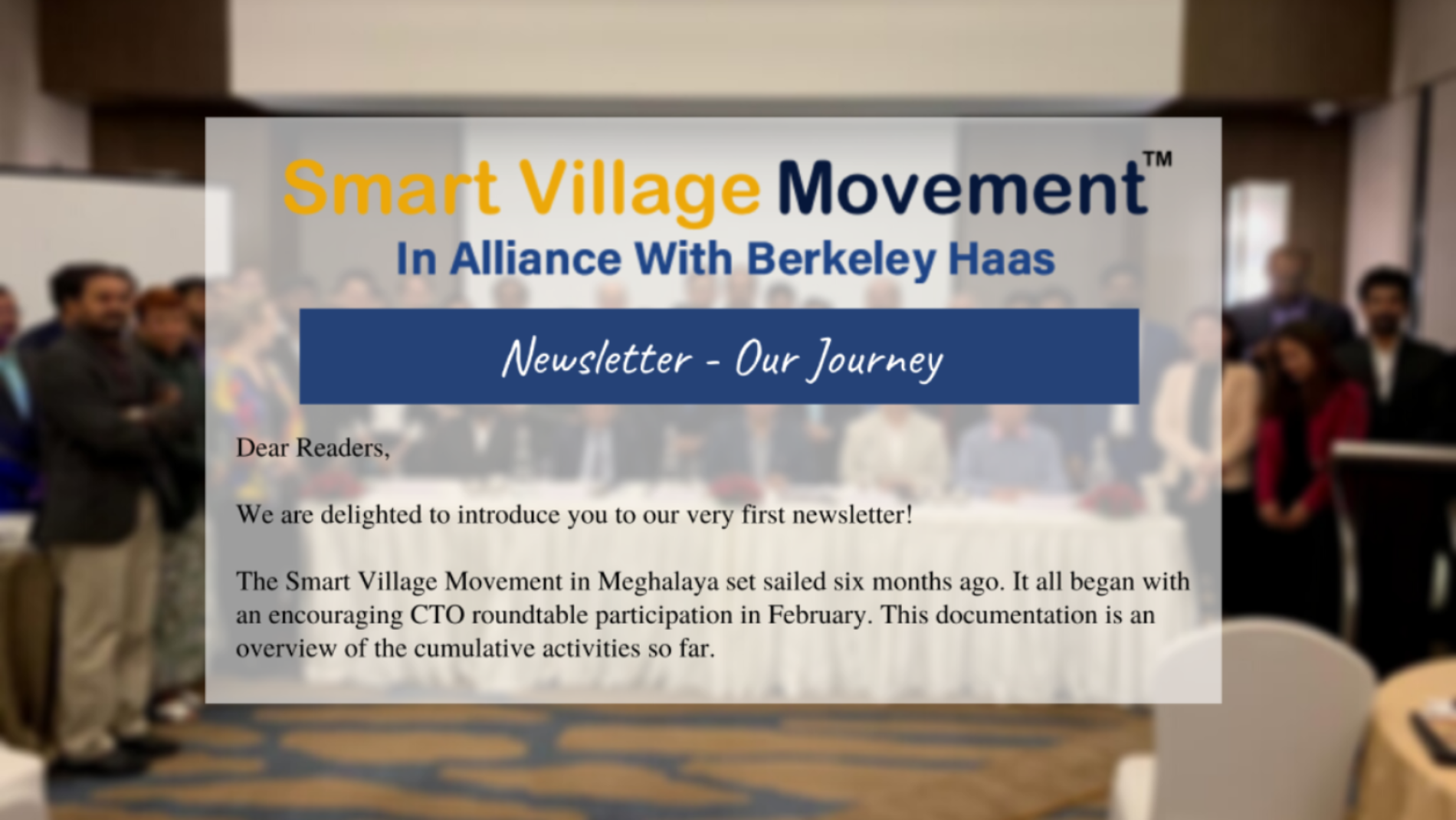 Smart Village Movement™
In Alliance With Berkeley Haas

Newsletter - Our Journey

Dear Readers,

We are delighted to introduce you to our very first newsletter!

The Smart Village Movement in Meghalaya set sailed six months ago. It all began with an encouraging CTO roundtable participation in February. This documentation is an overview of the cumulative activities so far.